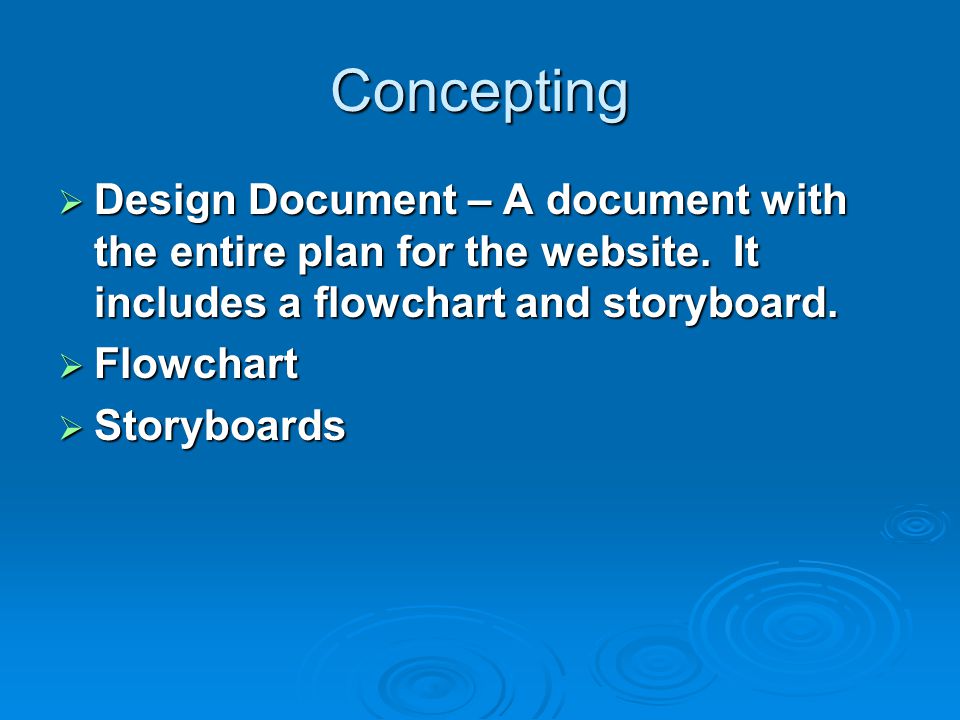 Concepting

➢ Design Document – A document with the entire plan for the website. It includes a flowchart and storyboard.

➢ Flowchart

➢ Storyboards